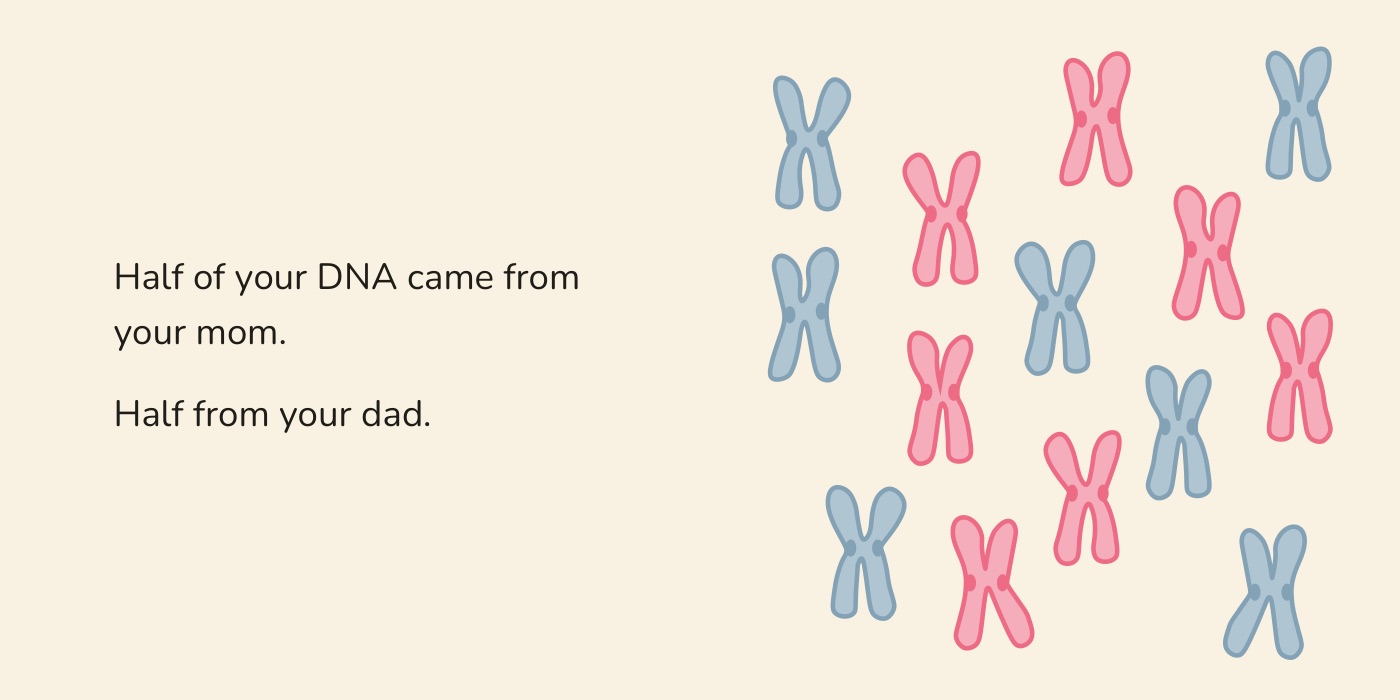 Half of your DNA came from your mom.

Half from your dad.